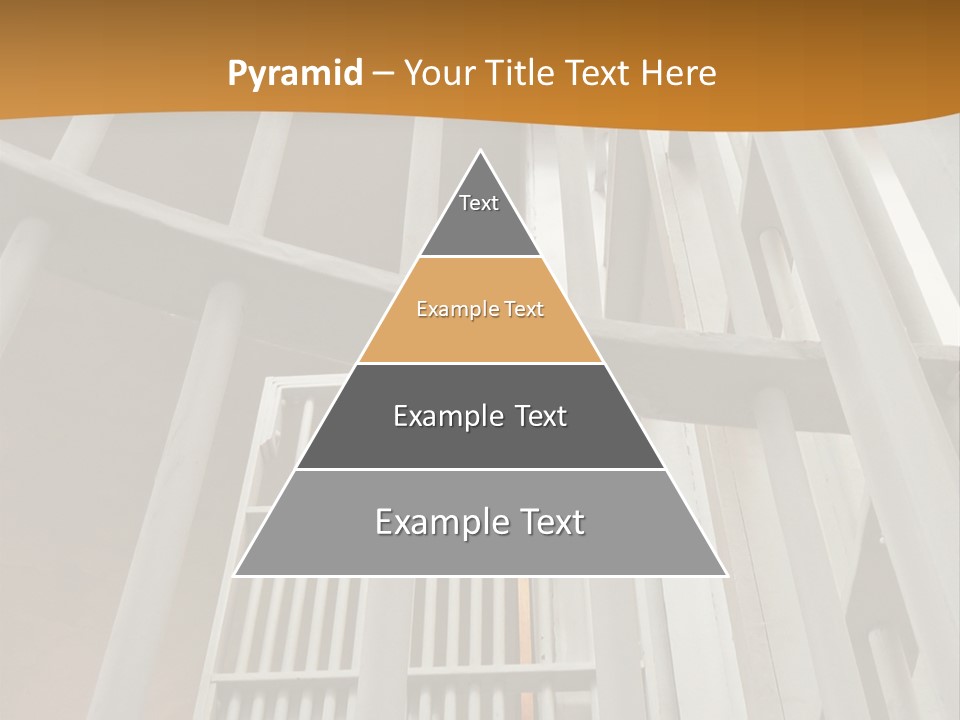 Pyramid – Your Title Text Here

Text

Example Text

Example Text

Example Text